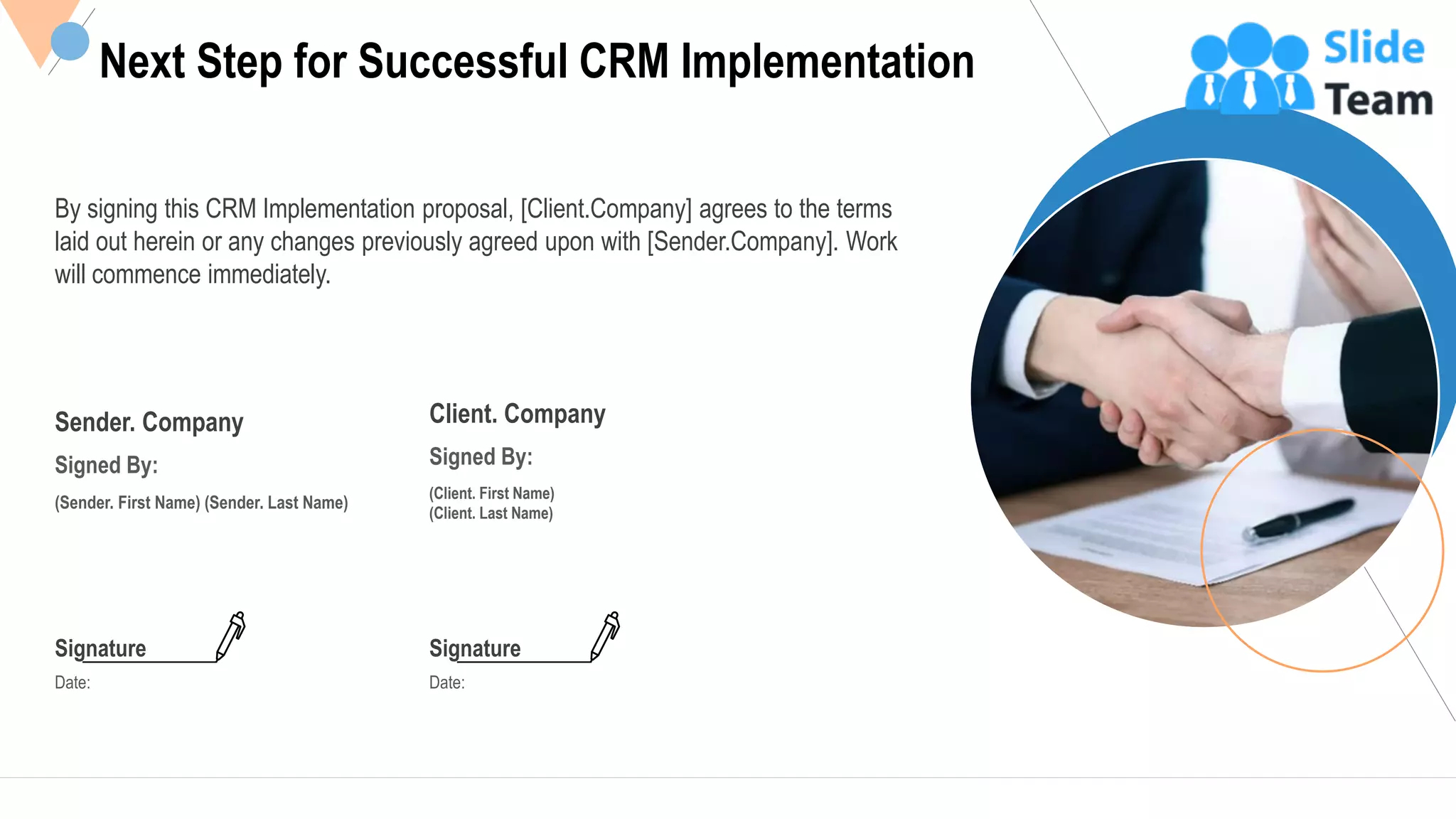 Next Step for Successful CRM Implementation

Slide Team

By signing this CRM Implementation proposal, [Client.Company] agrees to the terms laid out herein or any changes previously agreed upon with [Sender.Company]. Work will commence immediately.

Sender. Company

Signed By:

(Sender. First Name) (Sender. Last Name)

Signature

Date:

Client. Company

Signed By:

(Client. First Name)
(Client. Last Name)

Signature

Date: